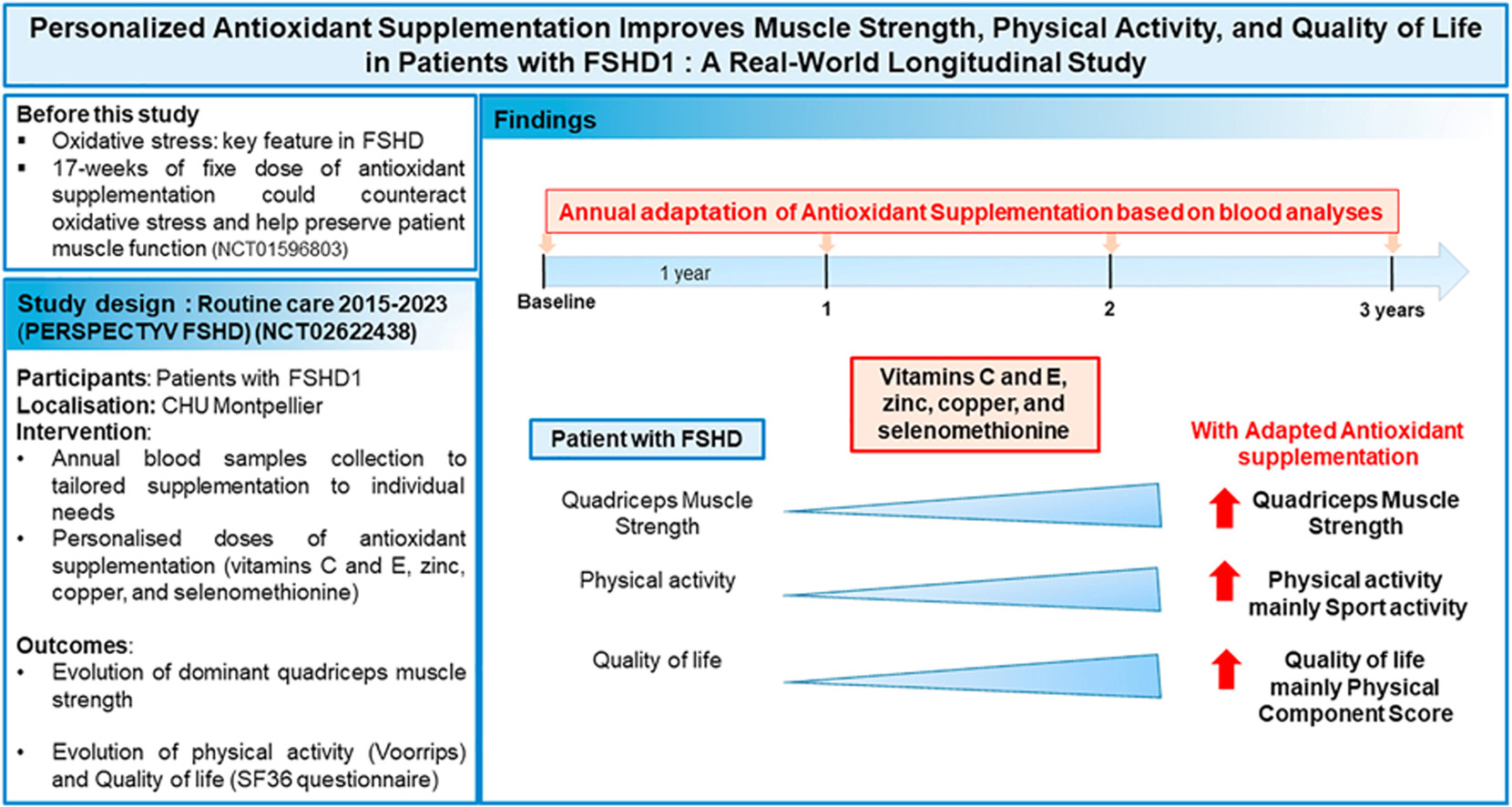 Personalized Antioxidant Supplementation Improves Muscle Strength, Physical Activity, and Quality of Life in Patients with FSHD1 : A Real-World Longitudinal Study

Before this study
▪ Oxidative stress: key feature in FSHD
▪ 17-weeks of fixe dose of antioxidant supplementation could counteract oxidative stress and help preserve patient muscle function (NCT01596803)

Study design : Routine care 2015-2023 (PERSPECTYV FSHD) (NCT02622438)

Participants: Patients with FSHD1
Localisation: CHU Montpellier
Intervention:
• Annual blood samples collection to tailored supplementation to individual needs
• Personalised doses of antioxidant supplementation (vitamins C and E, zinc, copper, and selenomethionine)

Outcomes:
• Evolution of dominant quadriceps muscle strength

• Evolution of physical activity (Voorrips) and Quality of life (SF36 questionnaire)

Findings

Annual adaptation of Antioxidant Supplementation based on blood analyses

1 year
Baseline
1
2
3 years

Vitamins C and E, zinc, copper, and selenomethionine

Patient with FSHD

With Adapted Antioxidant supplementation

Quadriceps Muscle Strength

Quadriceps Muscle Strength

Physical activity

Physical activity mainly Sport activity

Quality of life

Quality of life mainly Physical Component Score